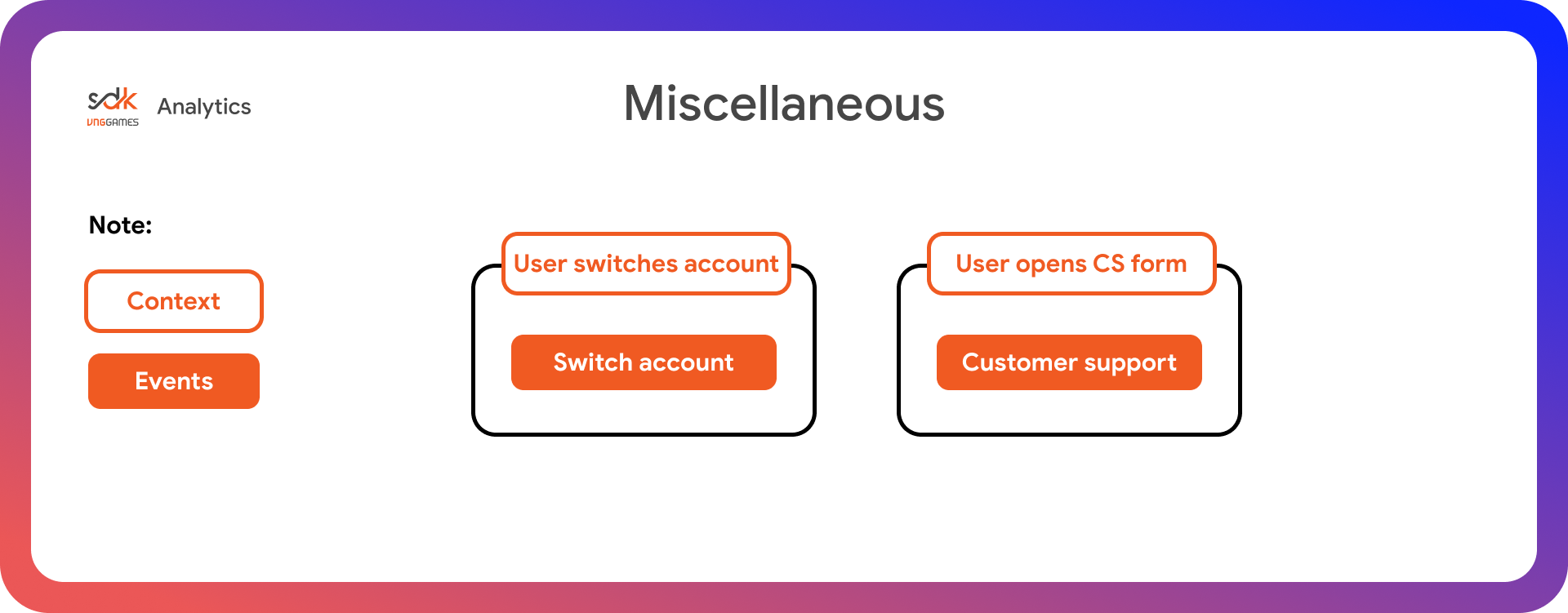 sdk VNGGAMES Analytics

Miscellaneous

Note:

Context

Events

User switches account

Switch account

User opens CS form

Customer support